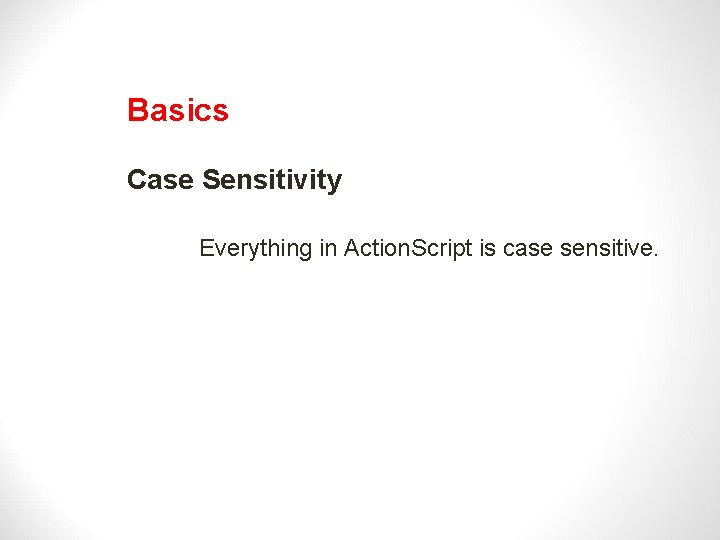 Basics

Case Sensitivity

Everything in ActionScript is case sensitive.